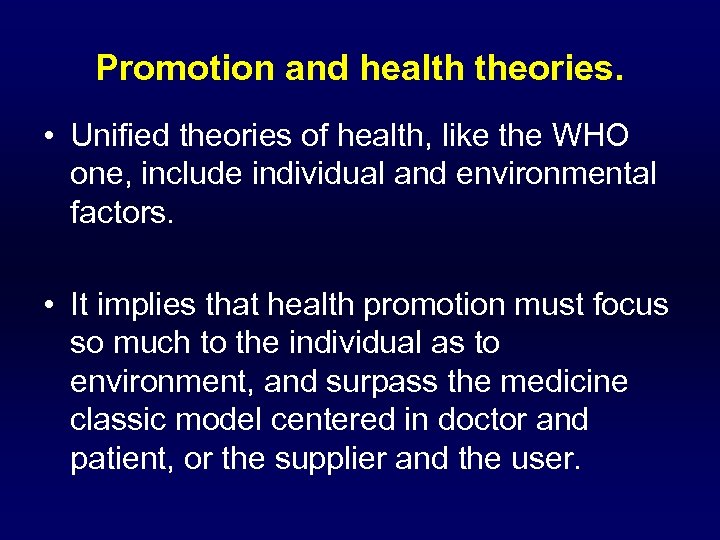 Promotion and health theories.

• Unified theories of health, like the WHO one, include individual and environmental factors.

• It implies that health promotion must focus so much to the individual as to environment, and surpass the medicine classic model centered in doctor and patient, or the supplier and the user.